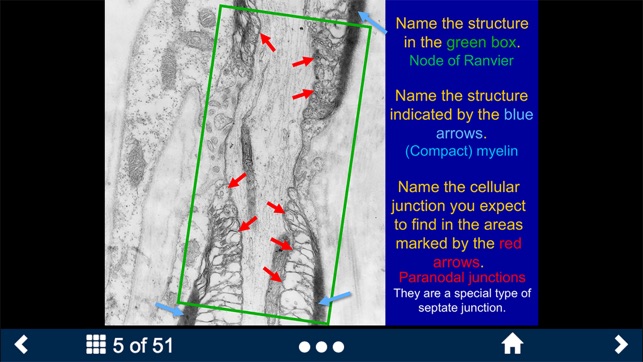 Name the structure in the green box.
Node of Ranvier

Name the structure indicated by the blue arrows.
(Compact) myelin

Name the cellular junction you expect to find in the areas marked by the red arrows.
Paranodal junctions
They are a special type of septate junction.

5 of 51